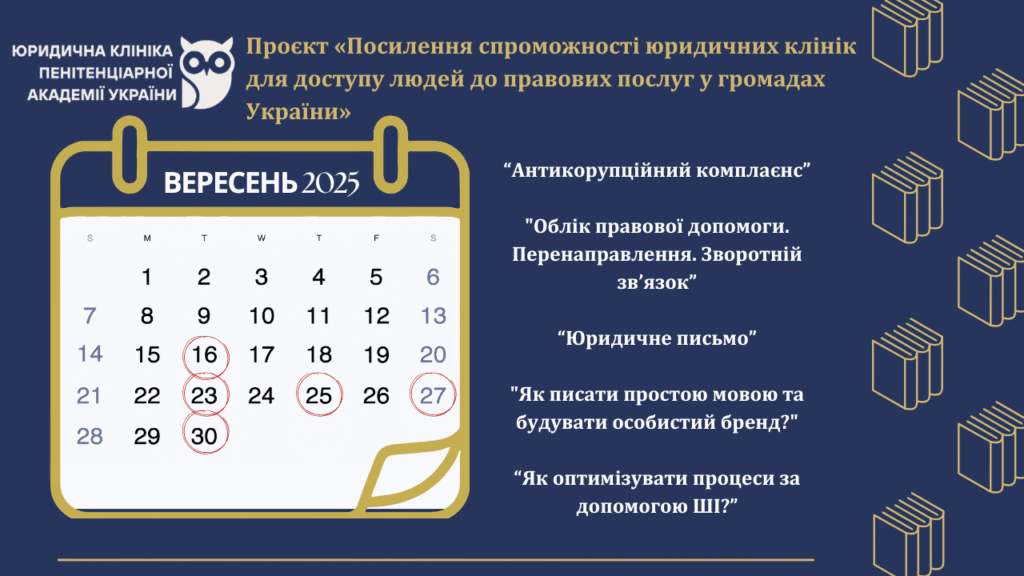 ЮРИДИЧНА КЛІНІКА ПЕНІТЕНЦІАРНОЇ АКАДЕМІЇ УКРАЇНИ

Проєкт «Посилення спроможності юридичних клінік для доступу людей до правових послуг у громадах України»

ВЕРЕСЕНЬ 2025

| S | M | T | W | T | F | S |
|---|---|---|---|---|---|---|
| | 1 | 2 | 3 | 4 | 5 | 6 |
| 7 | 8 | 9 | 10 | 11 | 12 | 13 |
| 14 | 15 | 16 | 17 | 18 | 19 | 20 |
| 21 | 22 | 23 | 24 | 25 | 26 | 27 |
| 28 | 29 | 30 | | | | |

“Антикорупційний комплаєнс”

"Облік правової допомоги. Перенаправлення. Зворотній зв’язок”

“Юридичне письмо”

"Як писати простою мовою та будувати особистий бренд?"

“Як оптимізувати процеси за допомогою ШІ?”